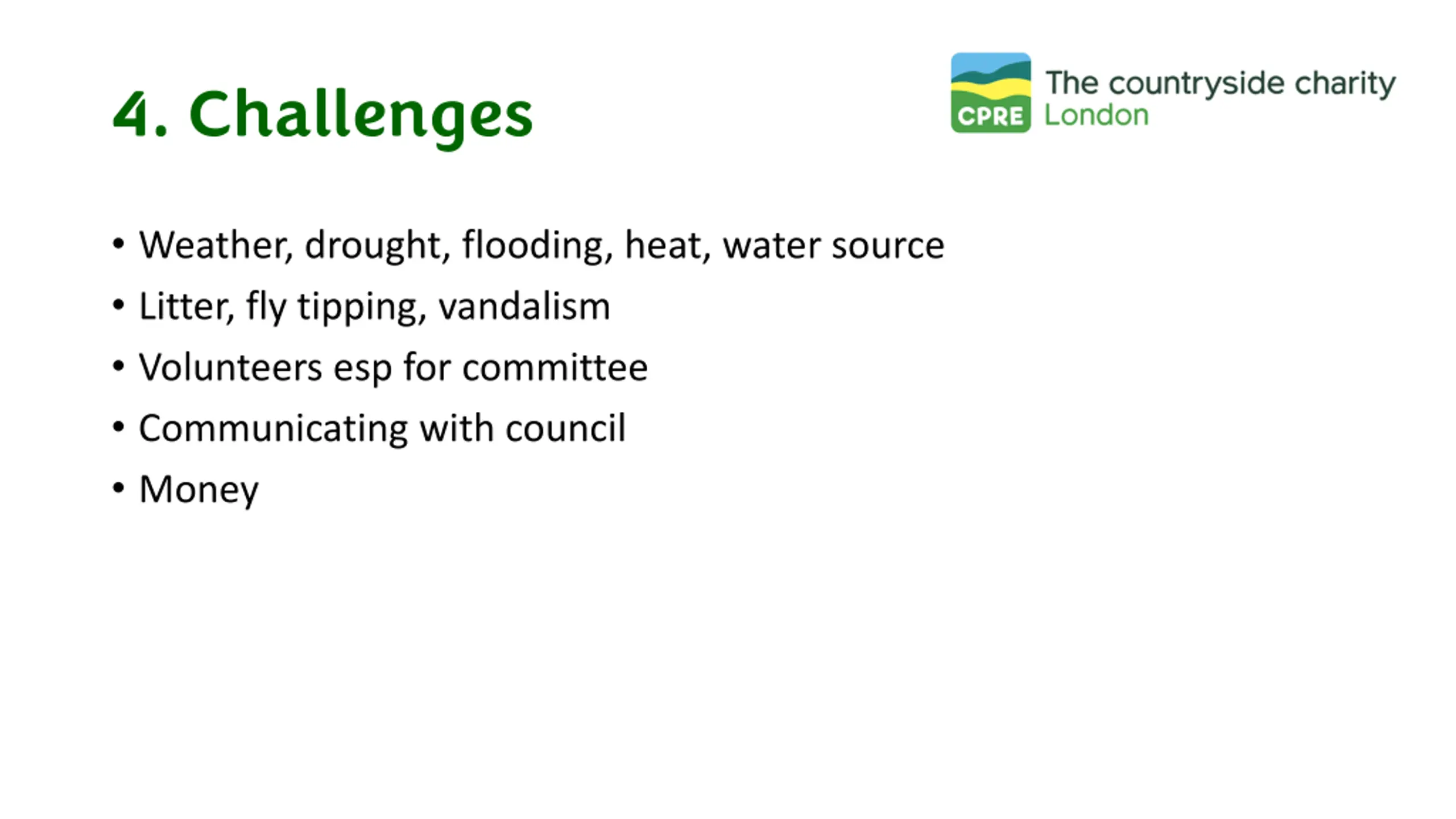 4. Challenges

CPRE The countryside charity London

• Weather, drought, flooding, heat, water source
• Litter, fly tipping, vandalism
• Volunteers esp for committee
• Communicating with council
• Money